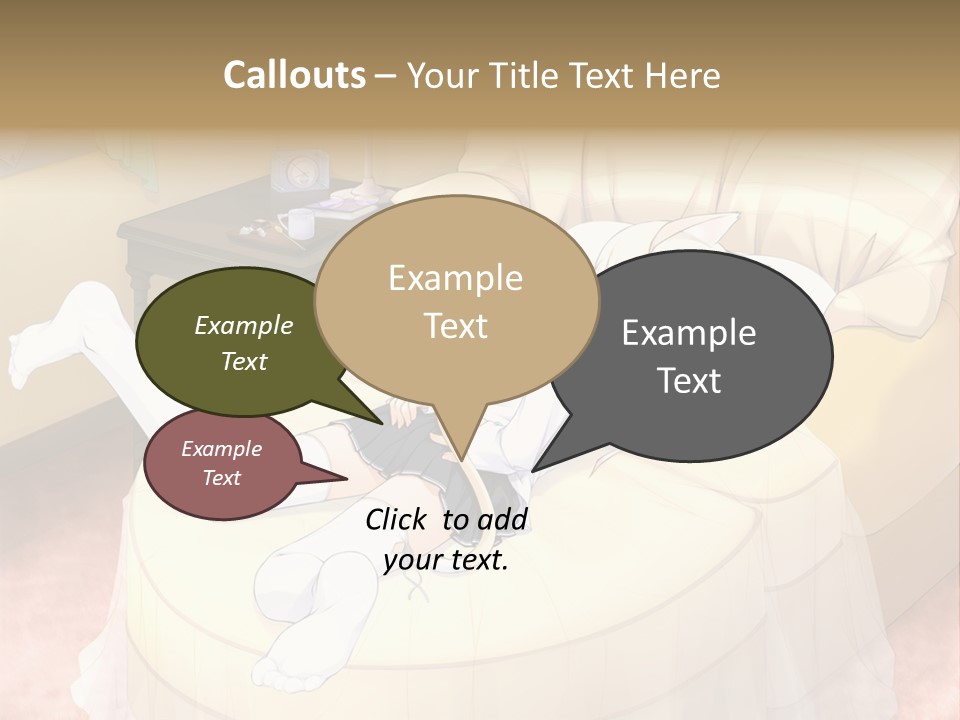 Callouts – Your Title Text Here

Example Text

Example Text

Example Text

Example Text

Click to add your text.